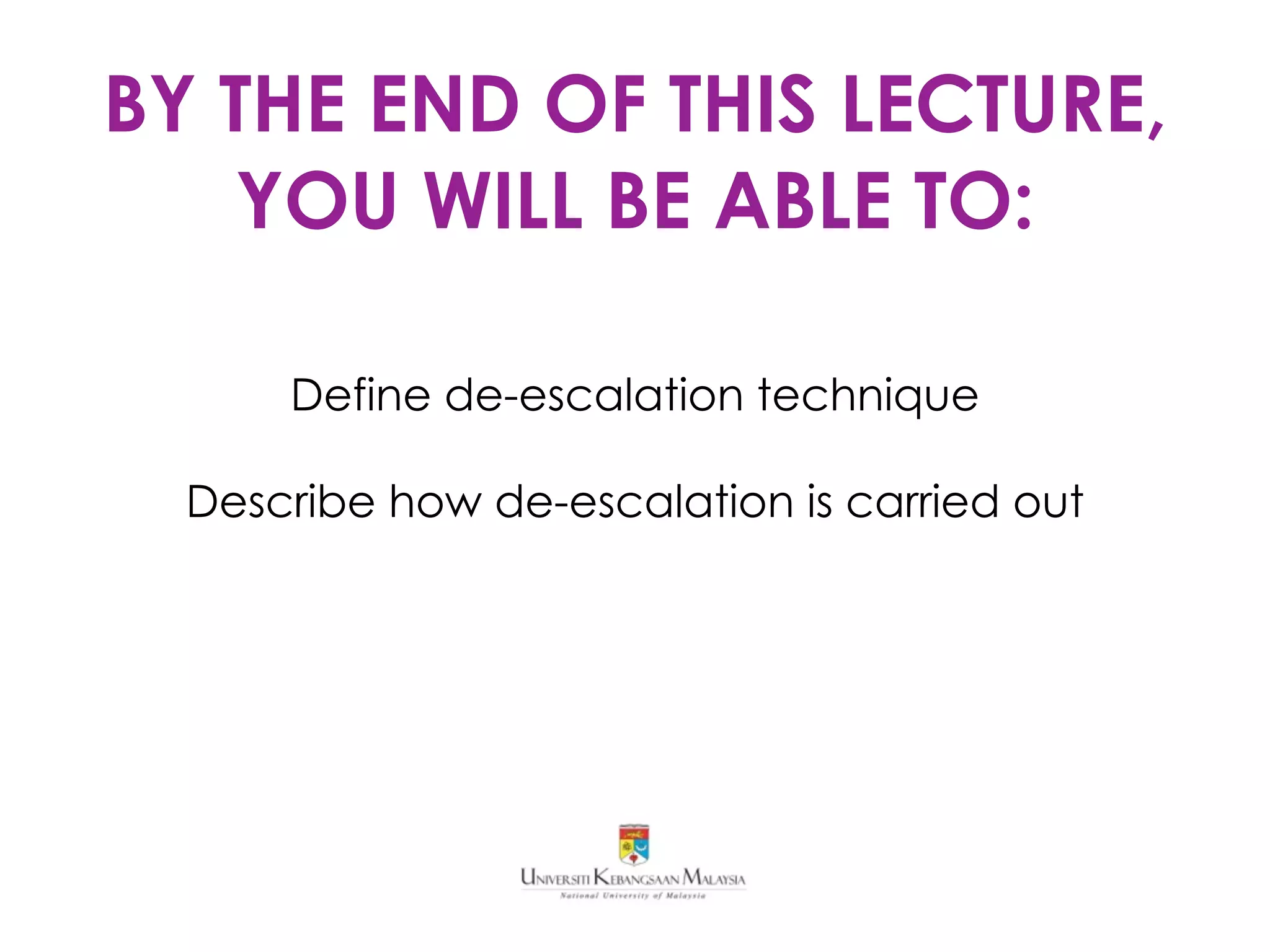 BY THE END OF THIS LECTURE, YOU WILL BE ABLE TO:

Define de-escalation technique

Describe how de-escalation is carried out

UNIVERSITI KEBANGSAAN MALAYSIA
National University of Malaysia